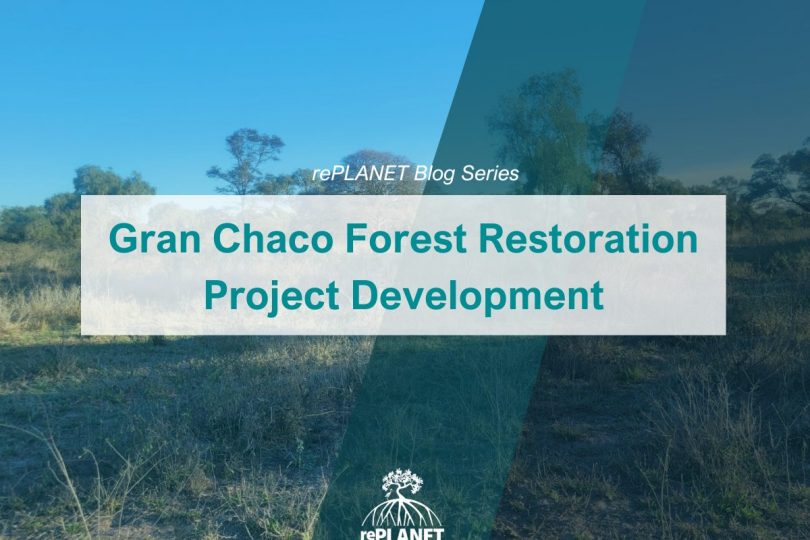 rePLANET Blog Series

Gran Chaco Forest Restoration Project Development

rePLANET